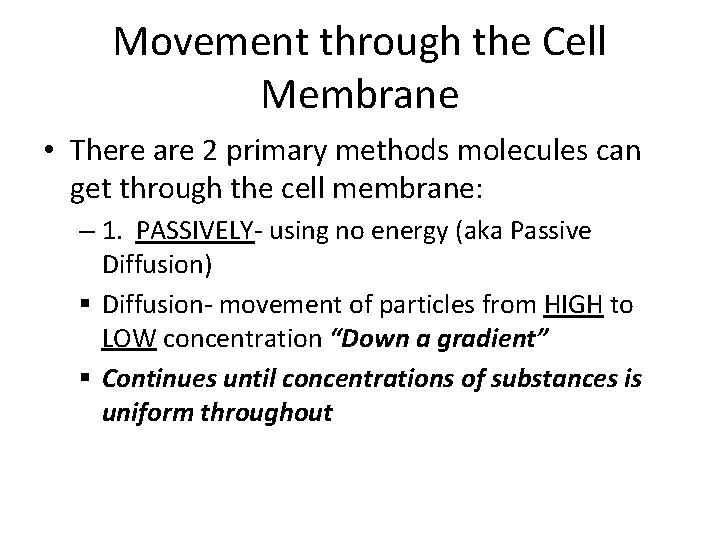 Movement through the Cell Membrane

• There are 2 primary methods molecules can get through the cell membrane:

– 1. PASSIVELY- using no energy (aka Passive Diffusion)

▪ Diffusion- movement of particles from HIGH to LOW concentration "Down a gradient"

▪ Continues until concentrations of substances is uniform throughout